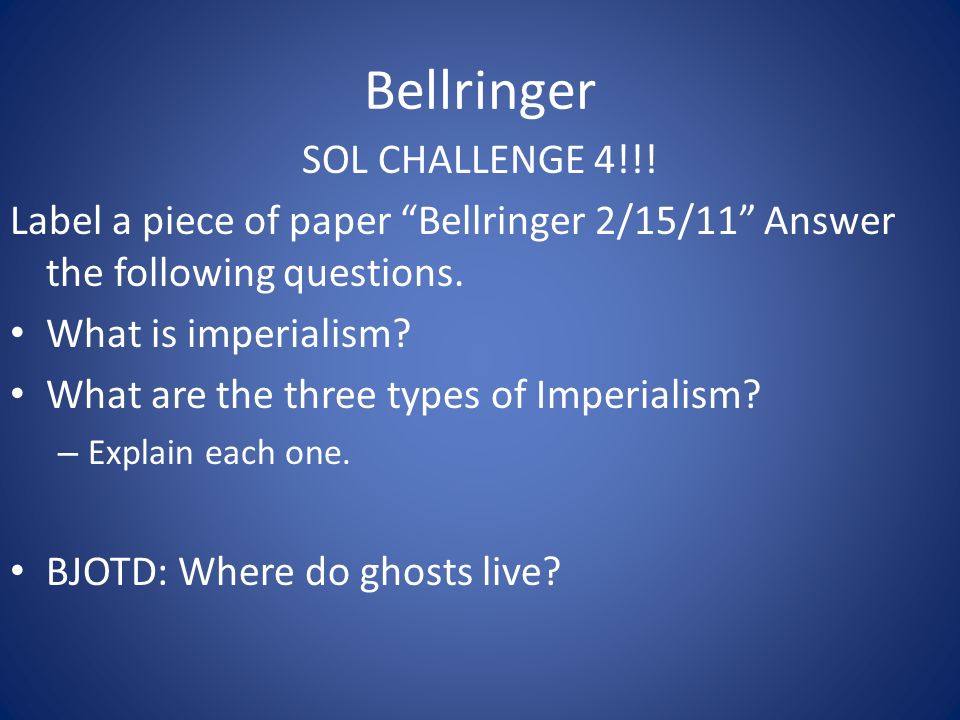 Bellringer

SOL CHALLENGE 4!!!

Label a piece of paper “Bellringer 2/15/11” Answer the following questions.

• What is imperialism?

• What are the three types of Imperialism?

– Explain each one.

• BJOTD: Where do ghosts live?